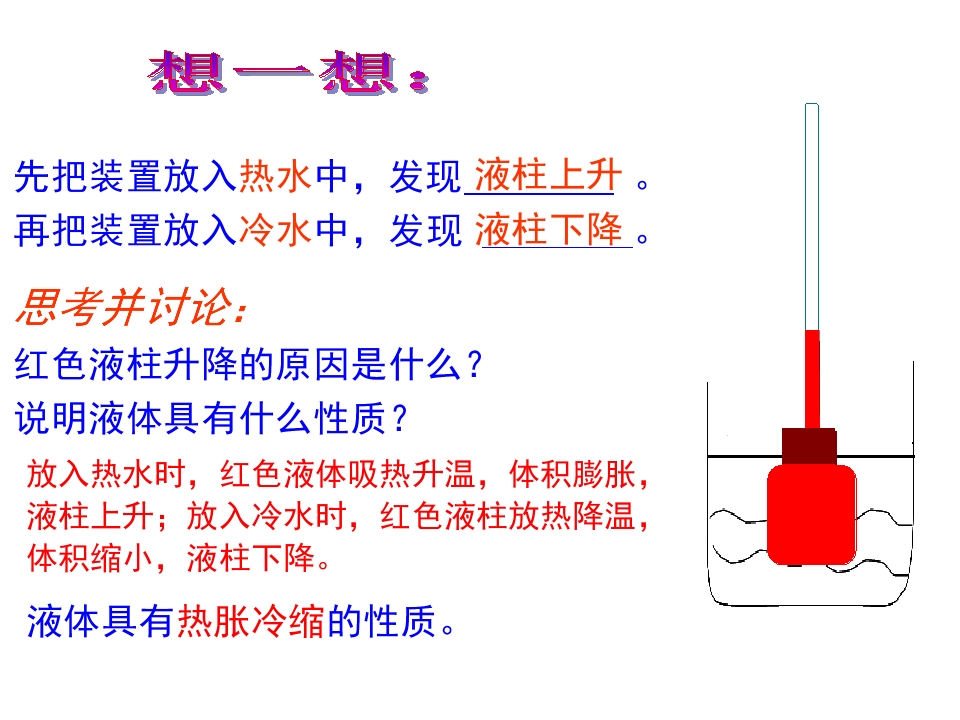 想一想：

先把装置放入热水中，发现液柱上升。

再把装置放入冷水中，发现液柱下降。

思考并讨论：

红色液柱升降的原因是什么？

说明液体具有什么性质？

放入热水时，红色液体吸热升温，体积膨胀，液柱上升；放入冷水时，红色液柱放热降温，体积缩小，液柱下降。

液体具有热胀冷缩的性质。